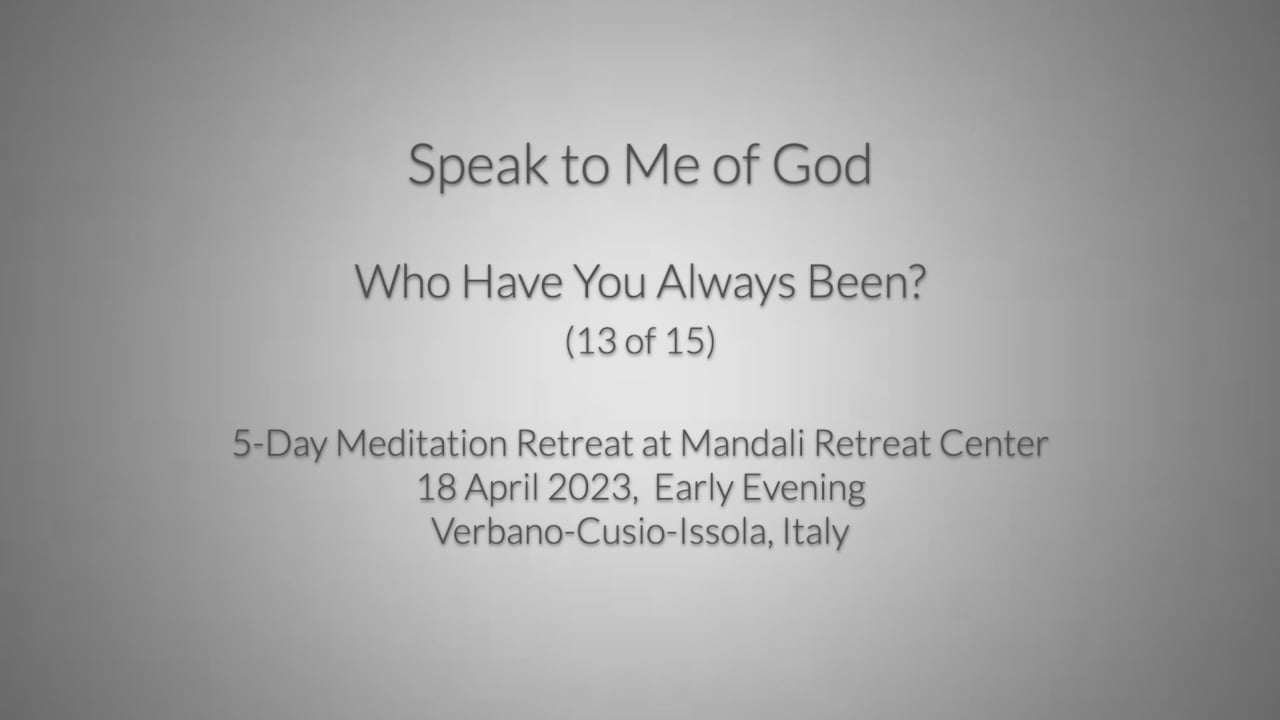 Speak to Me of God

Who Have You Always Been?
(13 of 15)

5-Day Meditation Retreat at Mandali Retreat Center
18 April 2023, Early Evening
Verbano-Cusio-Issola, Italy